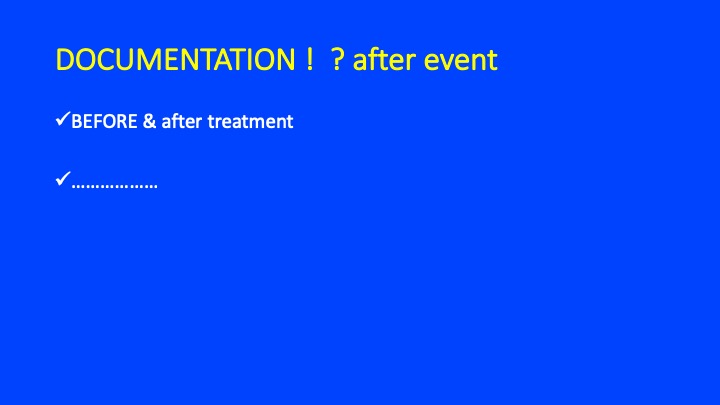 DOCUMENTATION ! ? after event

✓BEFORE & after treatment

✓………………